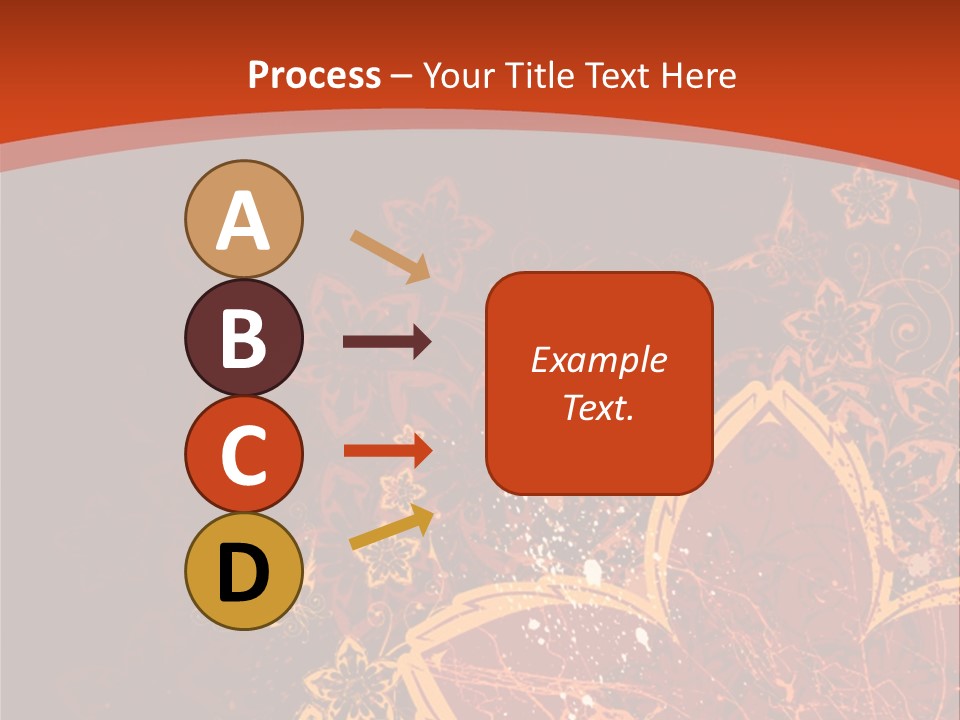 Process – Your Title Text Here

A

B

C

D

Example Text.